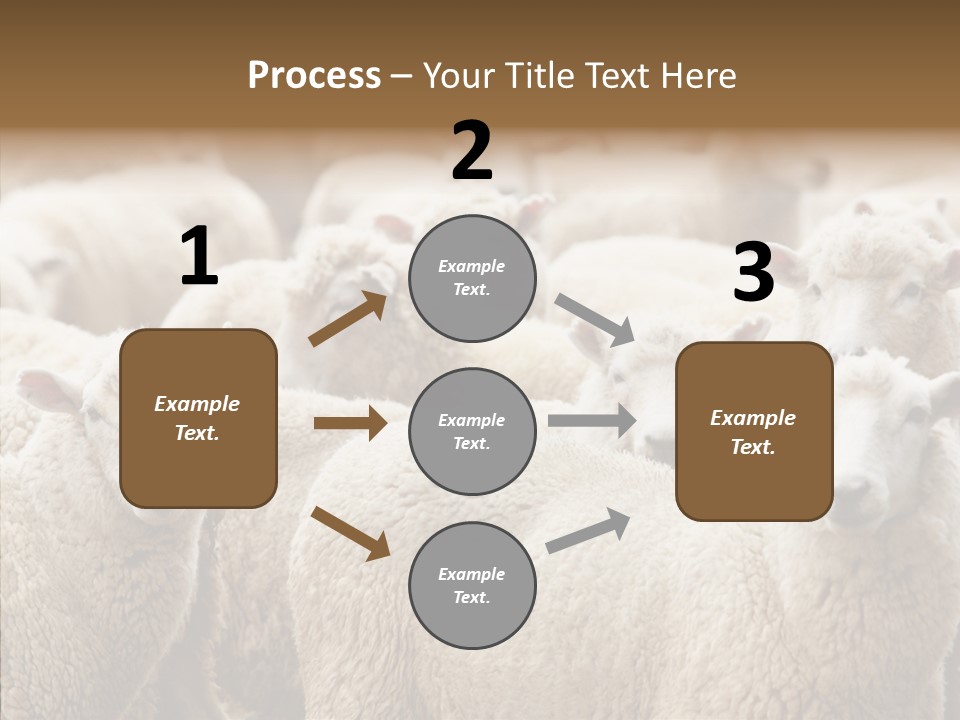 Process – Your Title Text Here

1

Example Text.

2

Example Text.

Example Text.

Example Text.

3

Example Text.